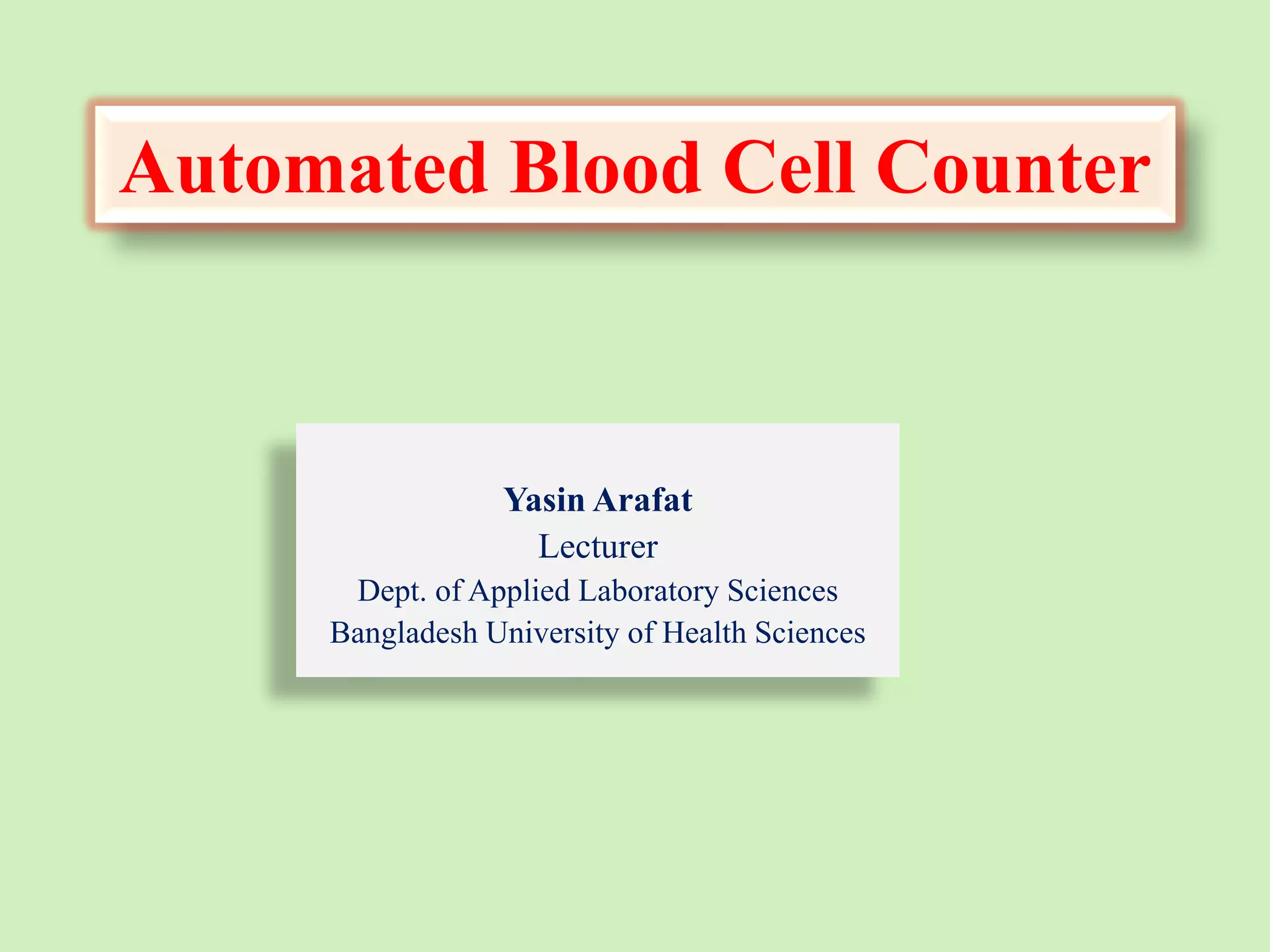 Automated Blood Cell Counter

Yasin Arafat
Lecturer
Dept. of Applied Laboratory Sciences
Bangladesh University of Health Sciences